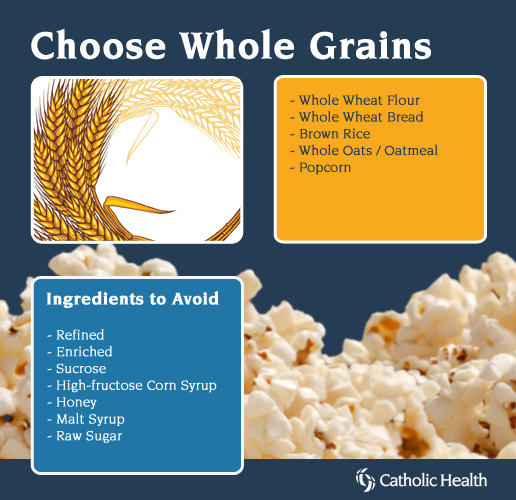 Choose Whole Grains

- Whole Wheat Flour
- Whole Wheat Bread
- Brown Rice
- Whole Oats / Oatmeal
- Popcorn

Ingredients to Avoid

- Refined
- Enriched
- Sucrose
- High-fructose Corn Syrup
- Honey
- Malt Syrup
- Raw Sugar

Catholic Health